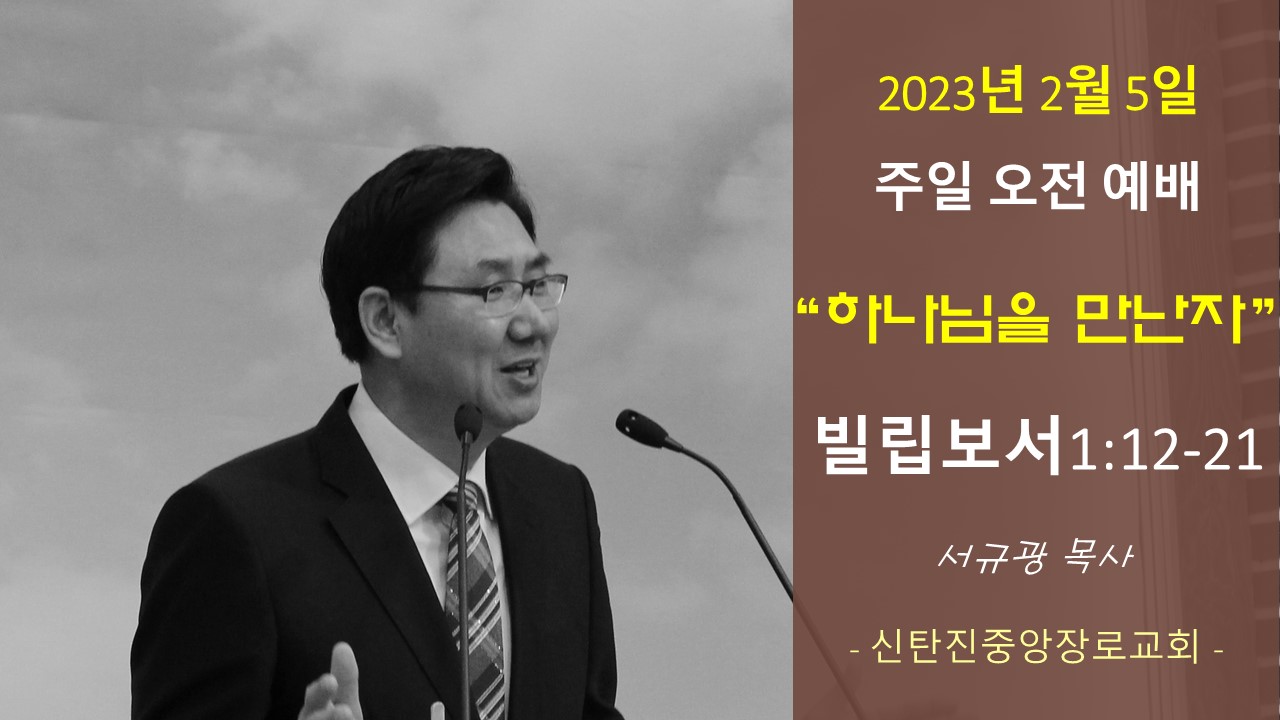 2023년 2월 5일

주일 오전 예배

“하나님을 만난자”

빌립보서1:12-21

서규광 목사

- 신탄진중앙장로교회 -